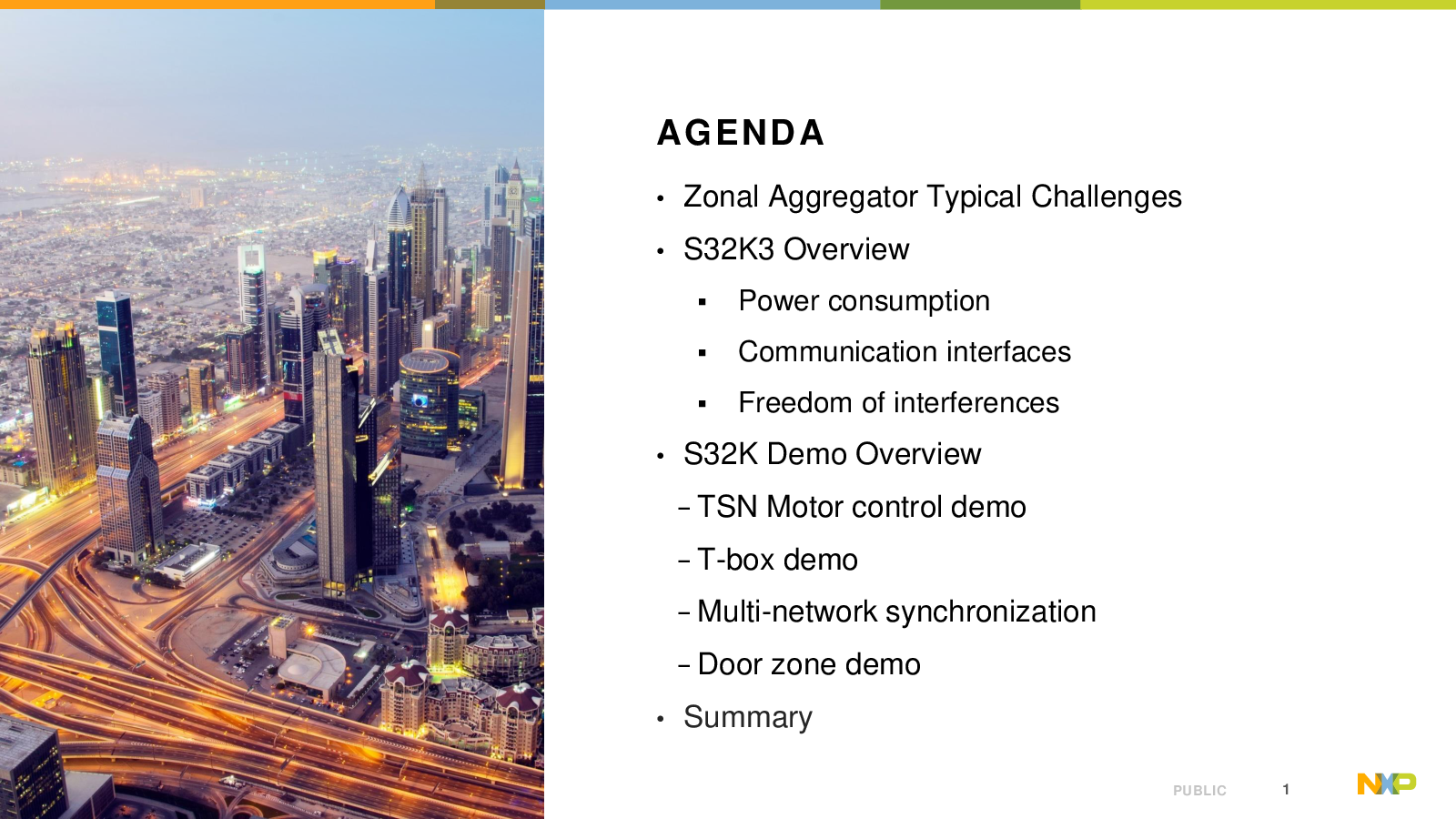 AGENDA

• Zonal Aggregator Typical Challenges
• S32K3 Overview
  ▪ Power consumption
  ▪ Communication interfaces
  ▪ Freedom of interferences
• S32K Demo Overview
  – TSN Motor control demo
  – T-box demo
  – Multi-network synchronization
  – Door zone demo
• Summary

PUBLIC 1

NXP